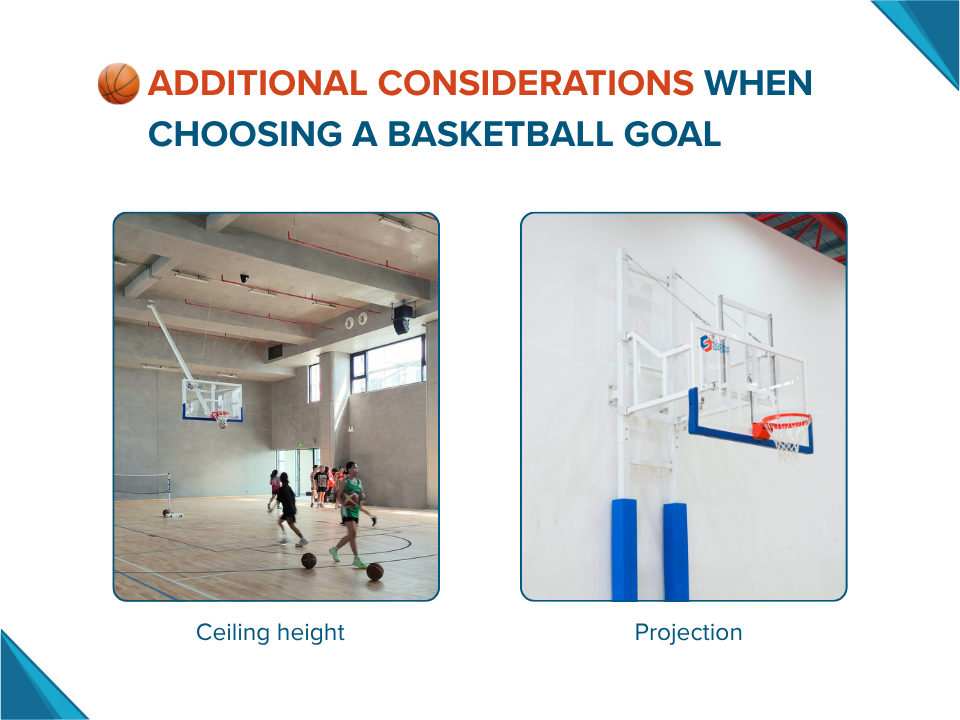 ADDITIONAL CONSIDERATIONS WHEN CHOOSING A BASKETBALL GOAL

Ceiling height

Projection